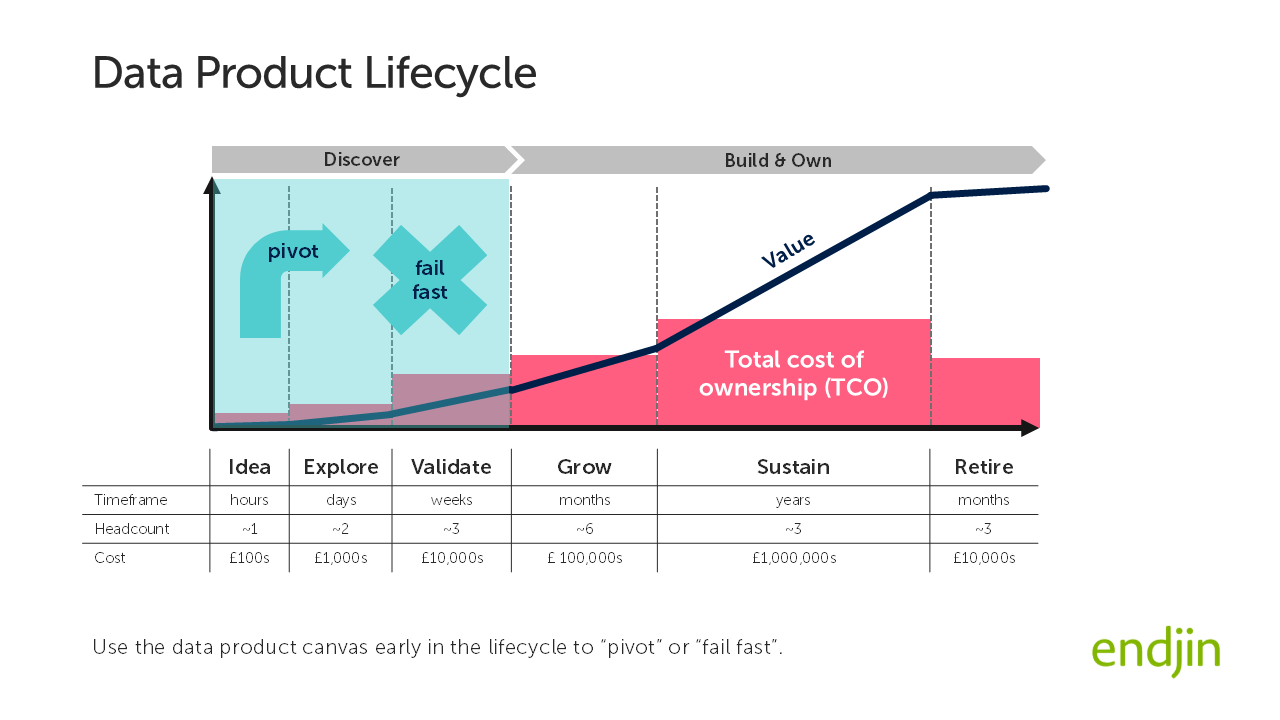 Data Product Lifecycle

Discover

Build & Own

pivot

fail fast

Value

Total cost of ownership (TCO)

| | Idea | Explore | Validate | Grow | Sustain | Retire |
|---|---|---|---|---|---|---|
| Timeframe | hours | days | weeks | months | years | months |
| Headcount | ~1 | ~2 | ~3 | ~6 | ~3 | ~3 |
| Cost | £100s | £1,000s | £10,000s | £ 100,000s | £1,000,000s | £10,000s |

Use the data product canvas early in the lifecycle to "pivot" or "fail fast".

endjin